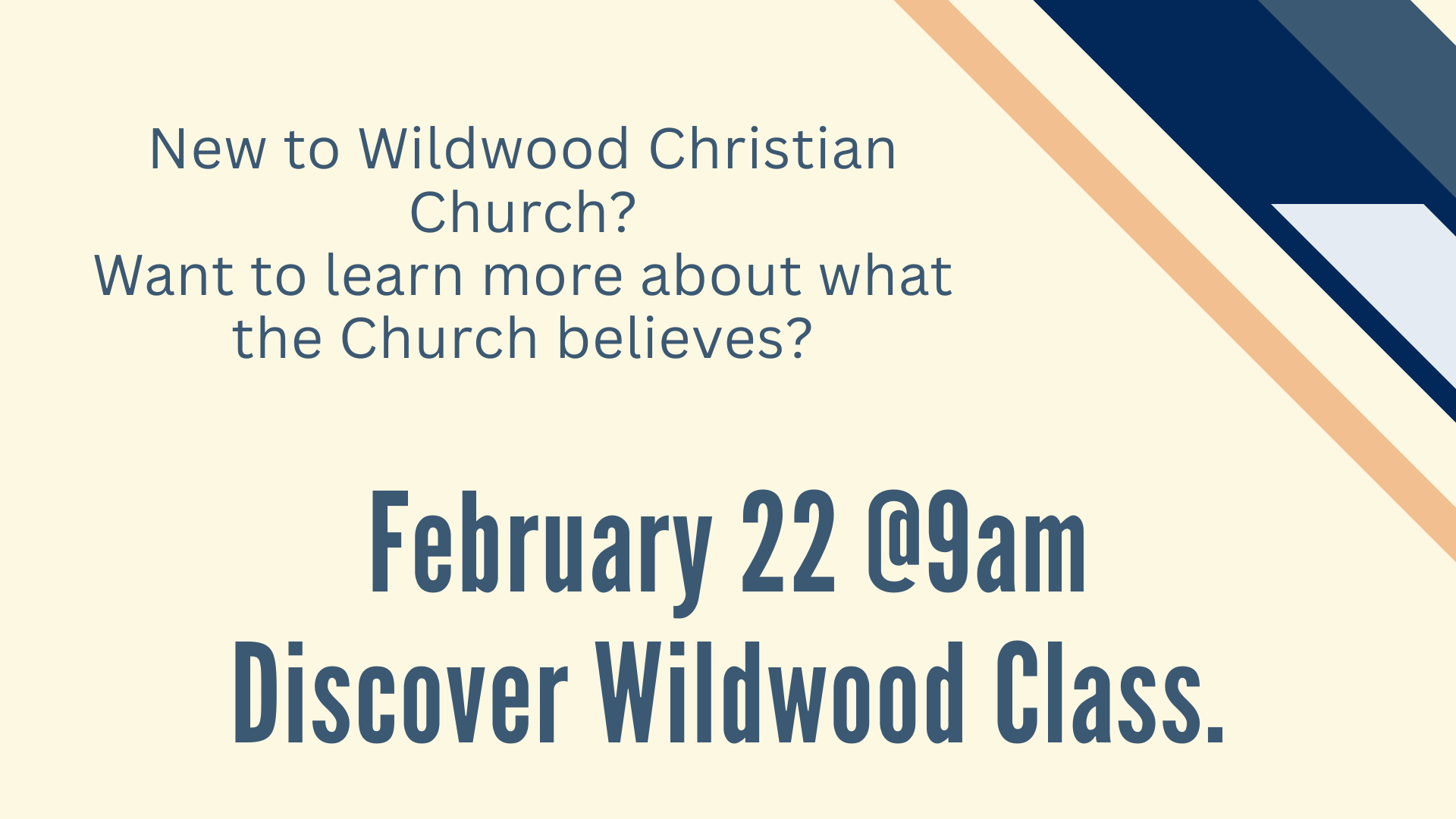 New to Wildwood Christian Church?
Want to learn more about what the Church believes?

February 22 @9am
Discover Wildwood Class.